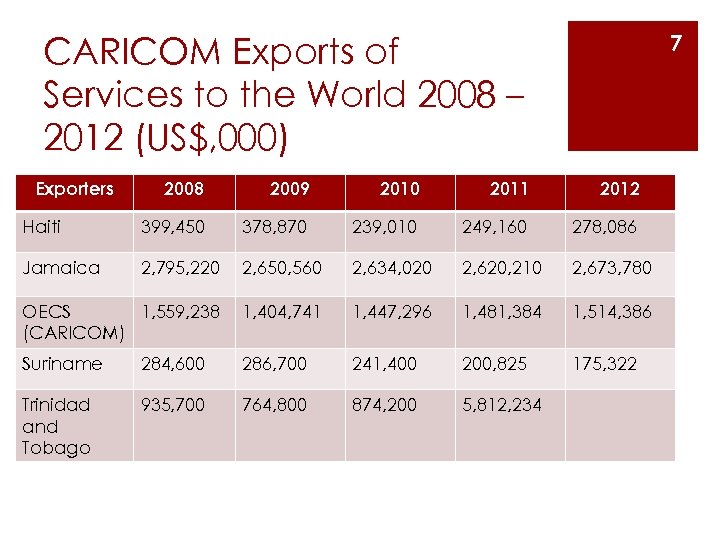 CARICOM Exports of Services to the World 2008 – 2012 (US$,000)

7

| Exporters | 2008 | 2009 | 2010 | 2011 | 2012 |
|---|---|---|---|---|---|
| Haiti | 399,450 | 378,870 | 239,010 | 249,160 | 278,086 |
| Jamaica | 2,795,220 | 2,650,560 | 2,634,020 | 2,620,210 | 2,673,780 |
| OECS (CARICOM) | 1,559,238 | 1,404,741 | 1,447,296 | 1,481,384 | 1,514,386 |
| Suriname | 284,600 | 286,700 | 241,400 | 200,825 | 175,322 |
| Trinidad and Tobago | 935,700 | 764,800 | 874,200 | 5,812,234 | |